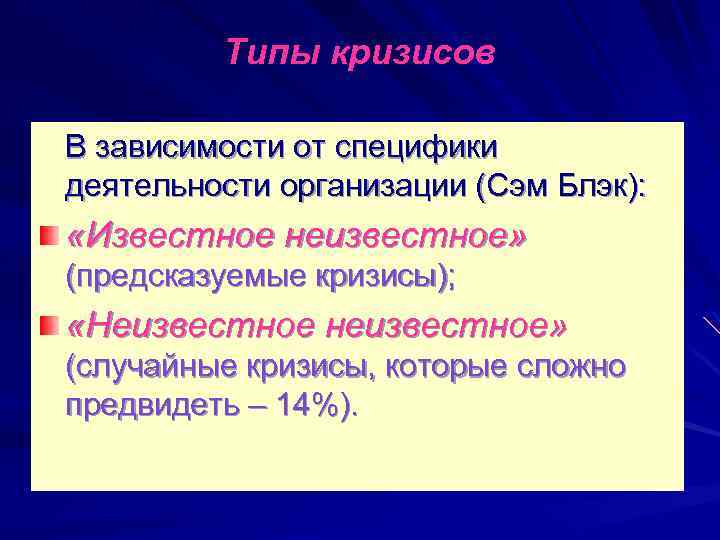 Типы кризисов

В зависимости от специфики деятельности организации (Сэм Блэк):

«Известное неизвестное» (предсказуемые кризисы);

«Неизвестное неизвестное» (случайные кризисы, которые сложно предвидеть – 14%).